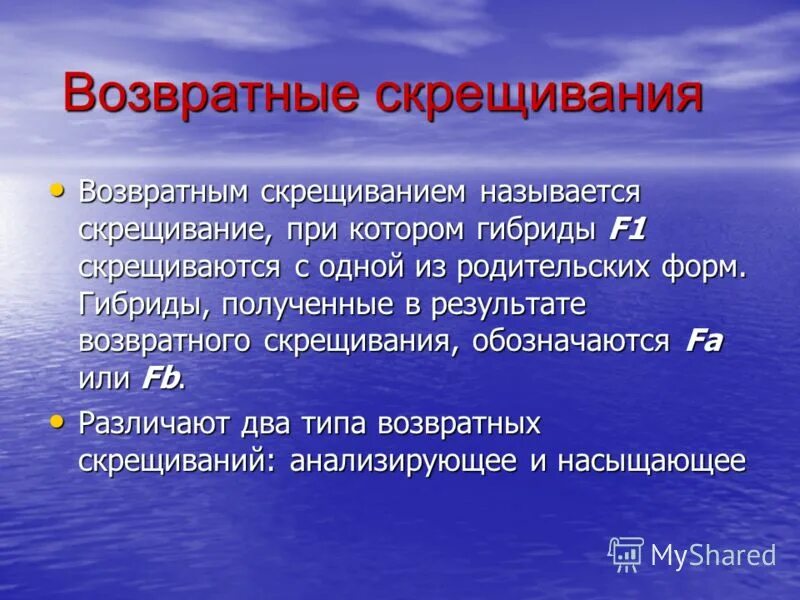 Возвратные скрещивания

• Возвратным скрещиванием называется скрещивание, при котором гибриды F1 скрещиваются с одной из родительских форм. Гибриды, полученные в результате возвратного скрещивания, обозначаются Fa или Fb.

• Различают два типа возвратных скрещиваний: анализирующее и насыщающее

MyShared